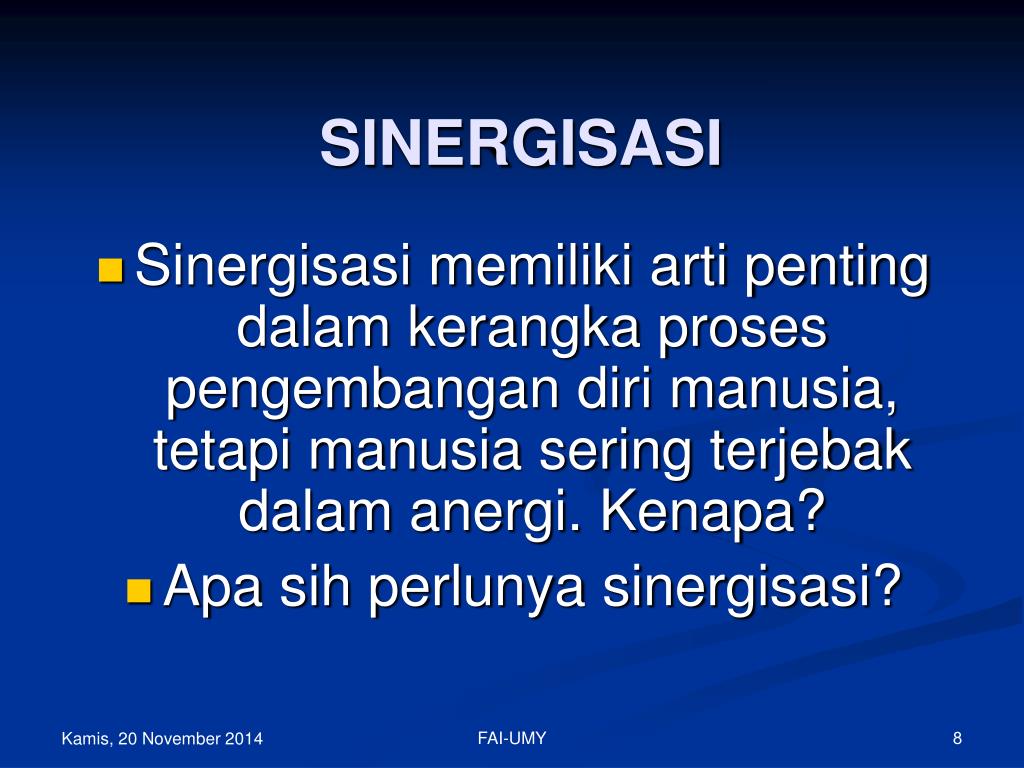 SINERGISASI

Sinergisasi memiliki arti penting dalam kerangka proses pengembangan diri manusia, tetapi manusia sering terjebak dalam anergi. Kenapa?

Apa sih perlunya sinergisasi?

Kamis, 20 November 2014

FAI-UMY

8